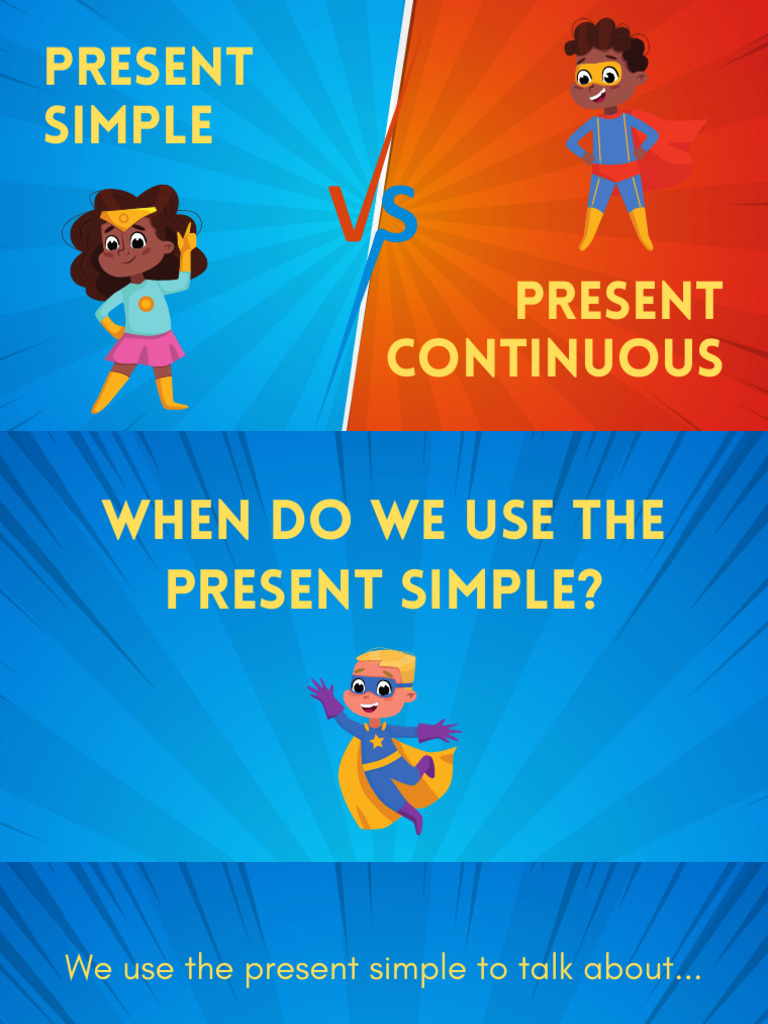 PRESENT SIMPLE

VS

PRESENT CONTINUOUS

WHEN DO WE USE THE PRESENT SIMPLE?

We use the present simple to talk about...